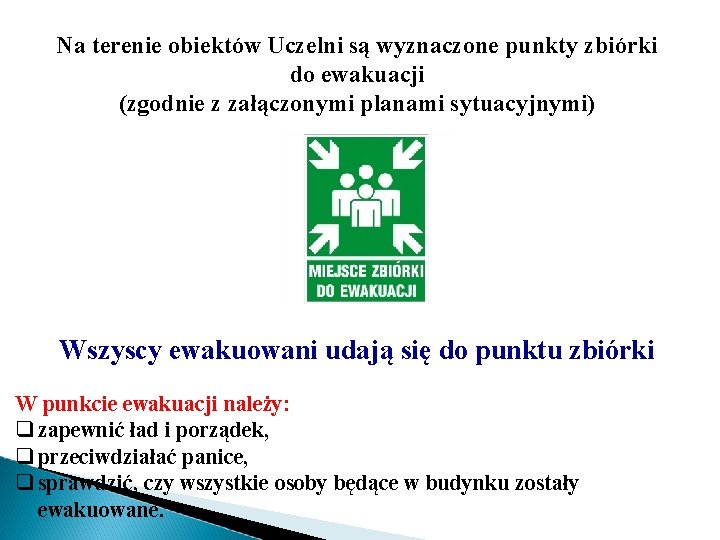 Na terenie obiektów Uczelni są wyznaczone punkty zbiórki do ewakuacji
(zgodnie z załączonymi planami sytuacyjnymi)

MIEJSCE ZBIÓRKI DO EWAKUACJI

Wszyscy ewakuowani udają się do punktu zbiórki

W punkcie ewakuacji należy:
❑ zapewnić ład i porządek,
❑ przeciwdziałać panice,
❑ sprawdzić, czy wszystkie osoby będące w budynku zostały ewakuowane.